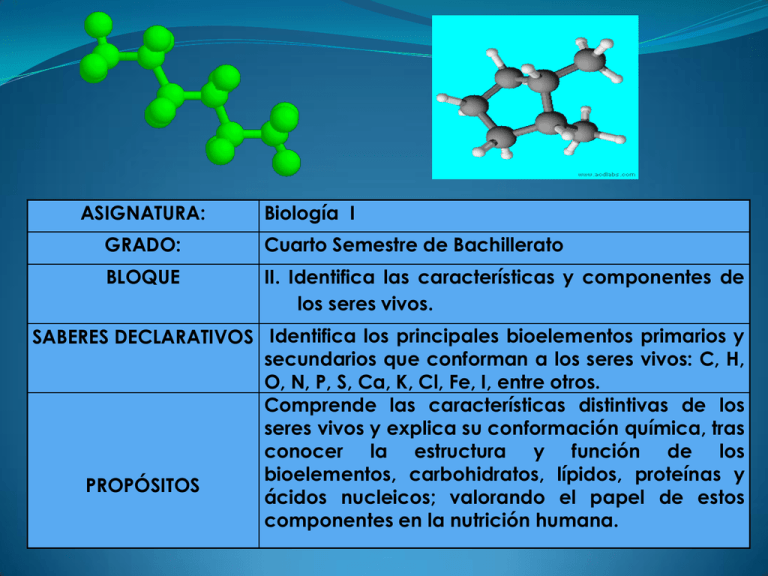 www.acdlabs.com

| ASIGNATURA: | Biología I |
|---|---|
| GRADO: | Cuarto Semestre de Bachillerato |
| BLOQUE | II. Identifica las características y componentes de los seres vivos. |
| SABERES DECLARATIVOS | Identifica los principales bioelementos primarios y secundarios que conforman a los seres vivos: C, H, O, N, P, S, Ca, K, Cl, Fe, I, entre otros. |
| PROPÓSITOS | Comprende las características distintivas de los seres vivos y explica su conformación química, tras conocer la estructura y función de los bioelementos, carbohidratos, lípidos, proteínas y ácidos nucleicos; valorando el papel de estos componentes en la nutrición humana. |